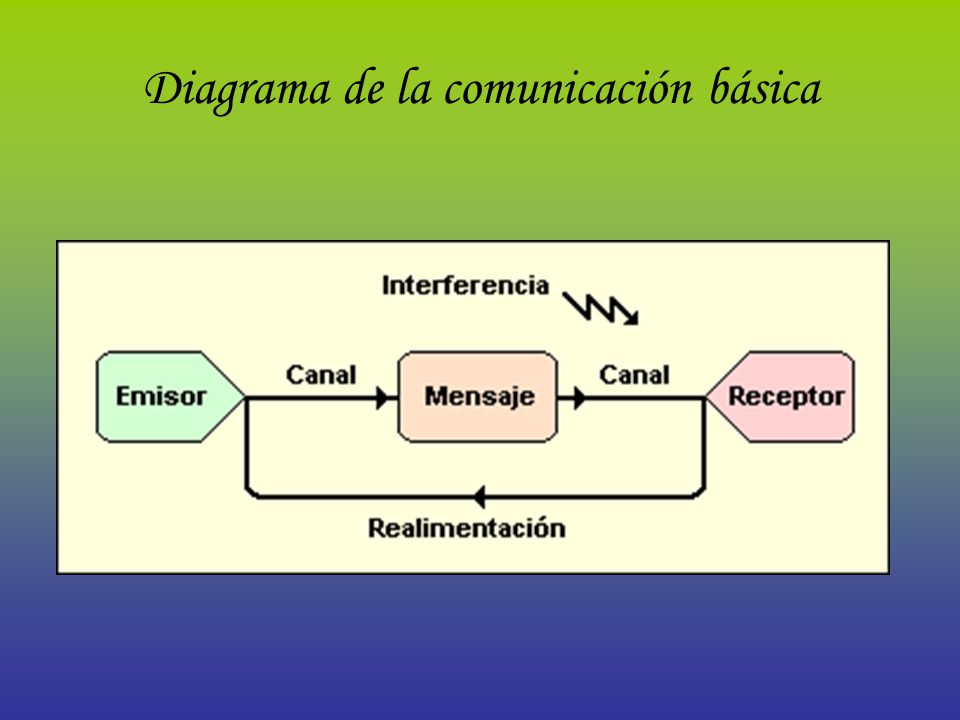 Diagrama de la comunicación básica

Interferencia

Emisor

Canal

Mensaje

Canal

Receptor

Realimentación